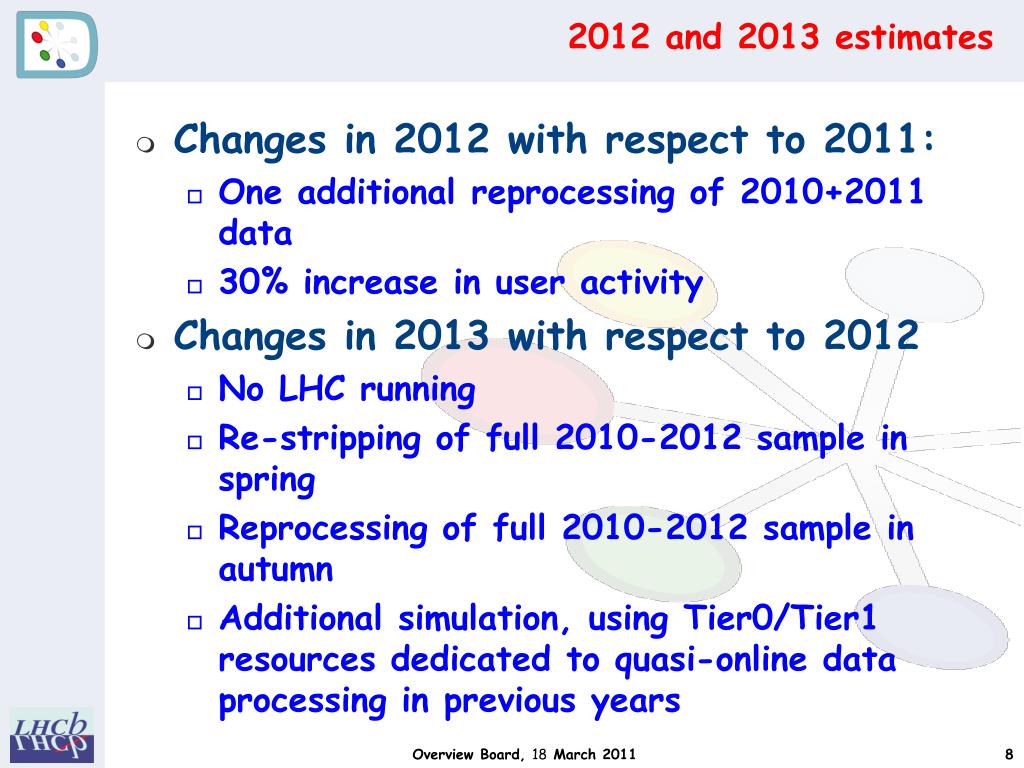 2012 and 2013 estimates

Changes in 2012 with respect to 2011:

One additional reprocessing of 2010+2011 data

30% increase in user activity

Changes in 2013 with respect to 2012

No LHC running

Re-stripping of full 2010-2012 sample in spring

Reprocessing of full 2010-2012 sample in autumn

Additional simulation, using Tier0/Tier1 resources dedicated to quasi-online data processing in previous years

LHCb

Overview Board, 18 March 2011

8